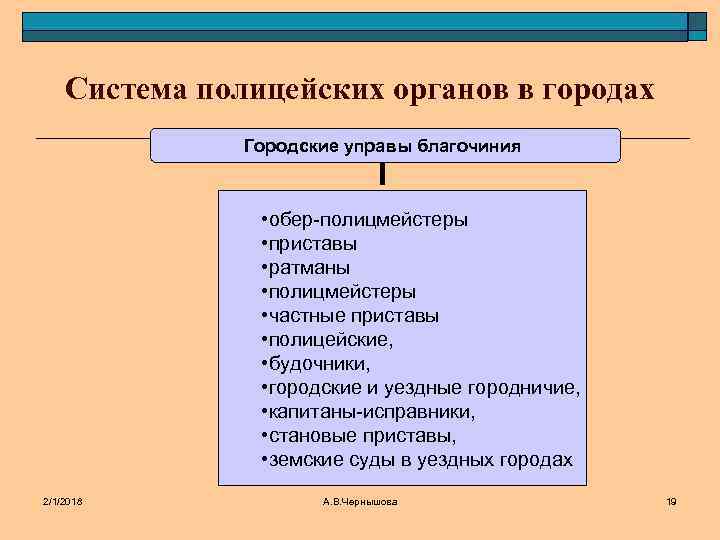 Система полицейских органов в городах

Городские управы благочиния

•обер-полицмейстеры
•приставы
•ратманы
•полицмейстеры
•частные приставы
•полицейские,
•будочники,
•городские и уездные городничие,
•капитаны-исправники,
•становые приставы,
•земские суды в уездных городах

2/1/2018

А.В.Чернышова

19